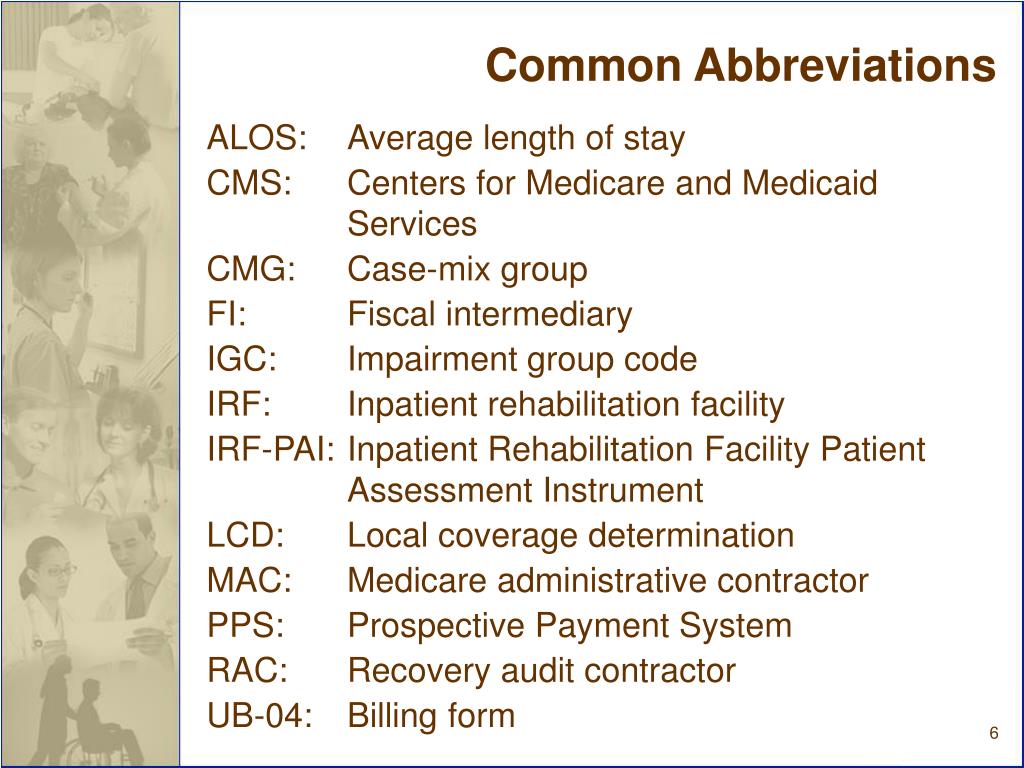 Common Abbreviations

ALOS: Average length of stay
CMS: Centers for Medicare and Medicaid Services
CMG: Case-mix group
FI: Fiscal intermediary
IGC: Impairment group code
IRF: Inpatient rehabilitation facility
IRF-PAI: Inpatient Rehabilitation Facility Patient Assessment Instrument
LCD: Local coverage determination
MAC: Medicare administrative contractor
PPS: Prospective Payment System
RAC: Recovery audit contractor
UB-04: Billing form

6